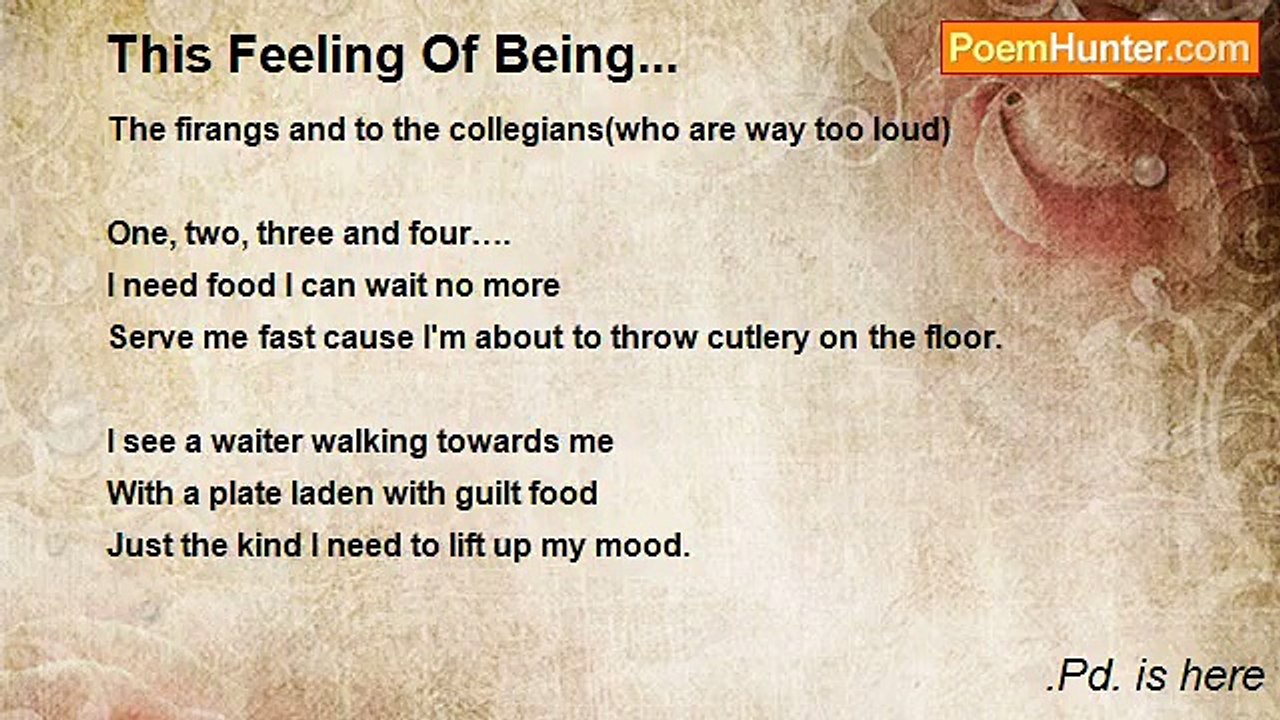 This Feeling Of Being...

PoemHunter.com

The firangs and to the collegians(who are way too loud)

One, two, three and four….
I need food I can wait no more
Serve me fast cause I'm about to throw cutlery on the floor.

I see a waiter walking towards me
With a plate laden with guilt food
Just the kind I need to lift up my mood.

.Pd. is here